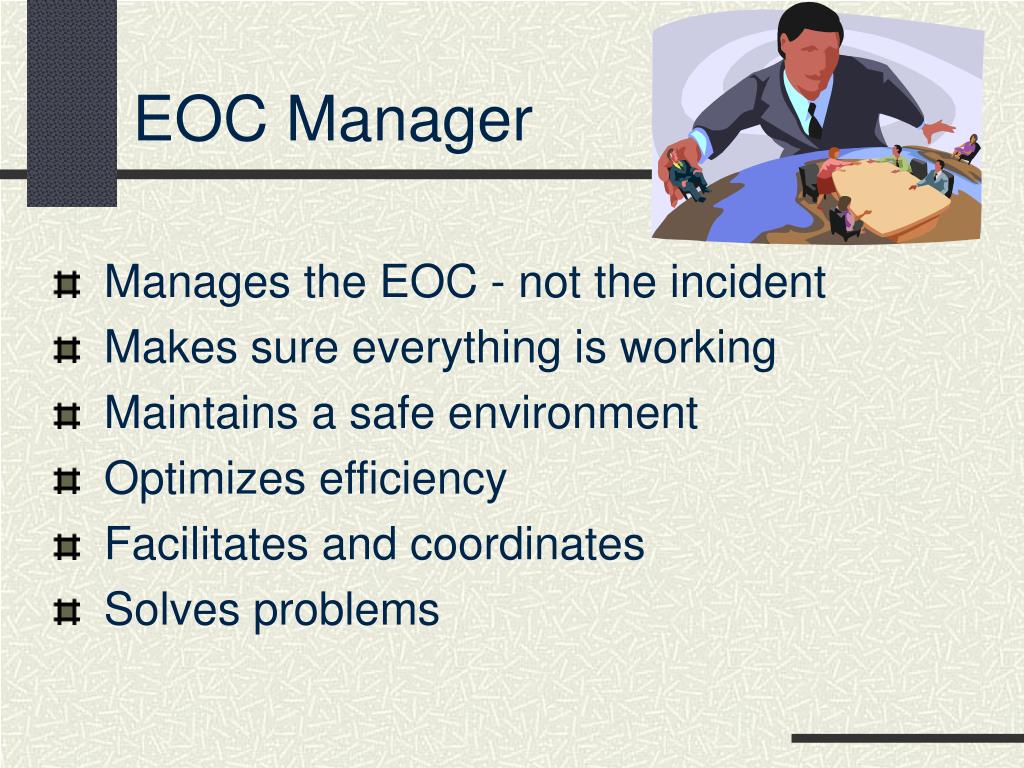 EOC Manager

Manages the EOC - not the incident
Makes sure everything is working
Maintains a safe environment
Optimizes efficiency
Facilitates and coordinates
Solves problems